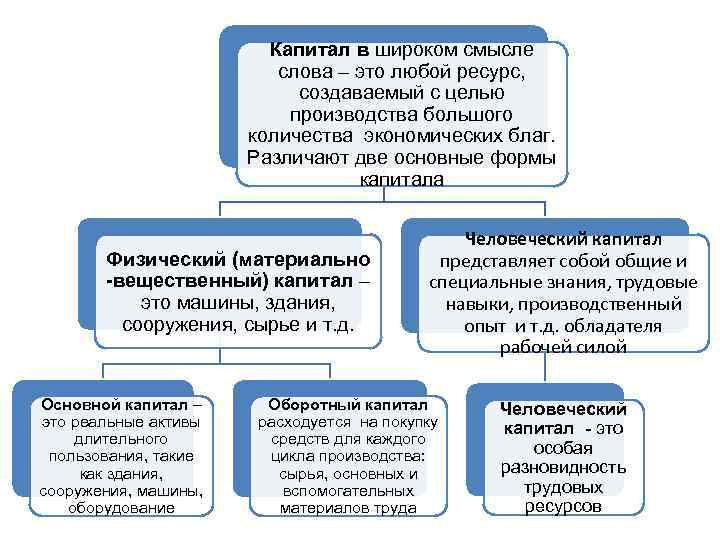 Капитал в широком смысле слова – это любой ресурс, создаваемый с целью производства большого количества экономических благ. Различают две основные формы капитала

Физический (материально -вещественный) капитал – это машины, здания, сооружения, сырье и т.д.

Человеческий капитал представляет собой общие и специальные знания, трудовые навыки, производственный опыт и т.д. обладателя рабочей силой

Основной капитал – это реальные активы длительного пользования, такие как здания, сооружения, машины, оборудование

Оборотный капитал расходуется на покупку средств для каждого цикла производства: сырья, основных и вспомогательных материалов труда

Человеческий капитал - это особая разновидность трудовых ресурсов